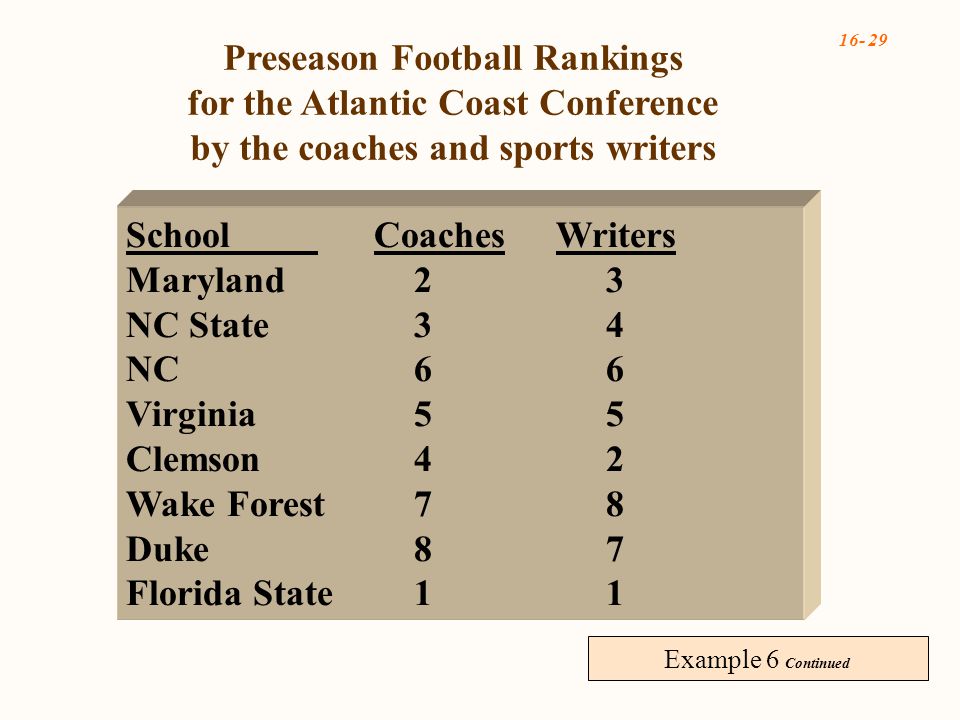 16- 29

Preseason Football Rankings for the Atlantic Coast Conference by the coaches and sports writers

| School | Coaches | Writers |
|---|---|---|
| Maryland | 2 | 3 |
| NC State | 3 | 4 |
| NC | 6 | 6 |
| Virginia | 5 | 5 |
| Clemson | 4 | 2 |
| Wake Forest | 7 | 8 |
| Duke | 8 | 7 |
| Florida State | 1 | 1 |

Example 6 Continued